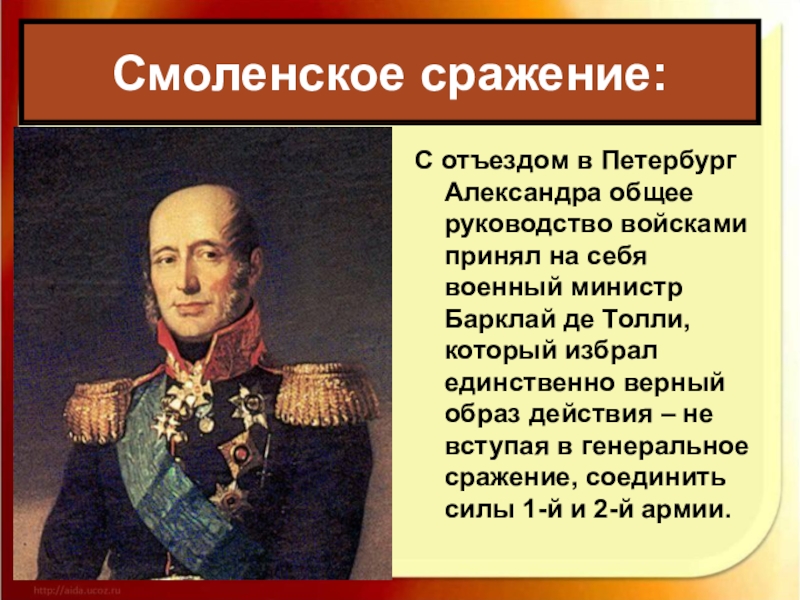 Смоленское сражение:

С отъездом в Петербург Александра общее руководство войсками принял на себя военный министр Барклай де Толли, который избрал единственно верный образ действия – не вступая в генеральное сражение, соединить силы 1-й и 2-й армии.

http://aida.ucoz.ru